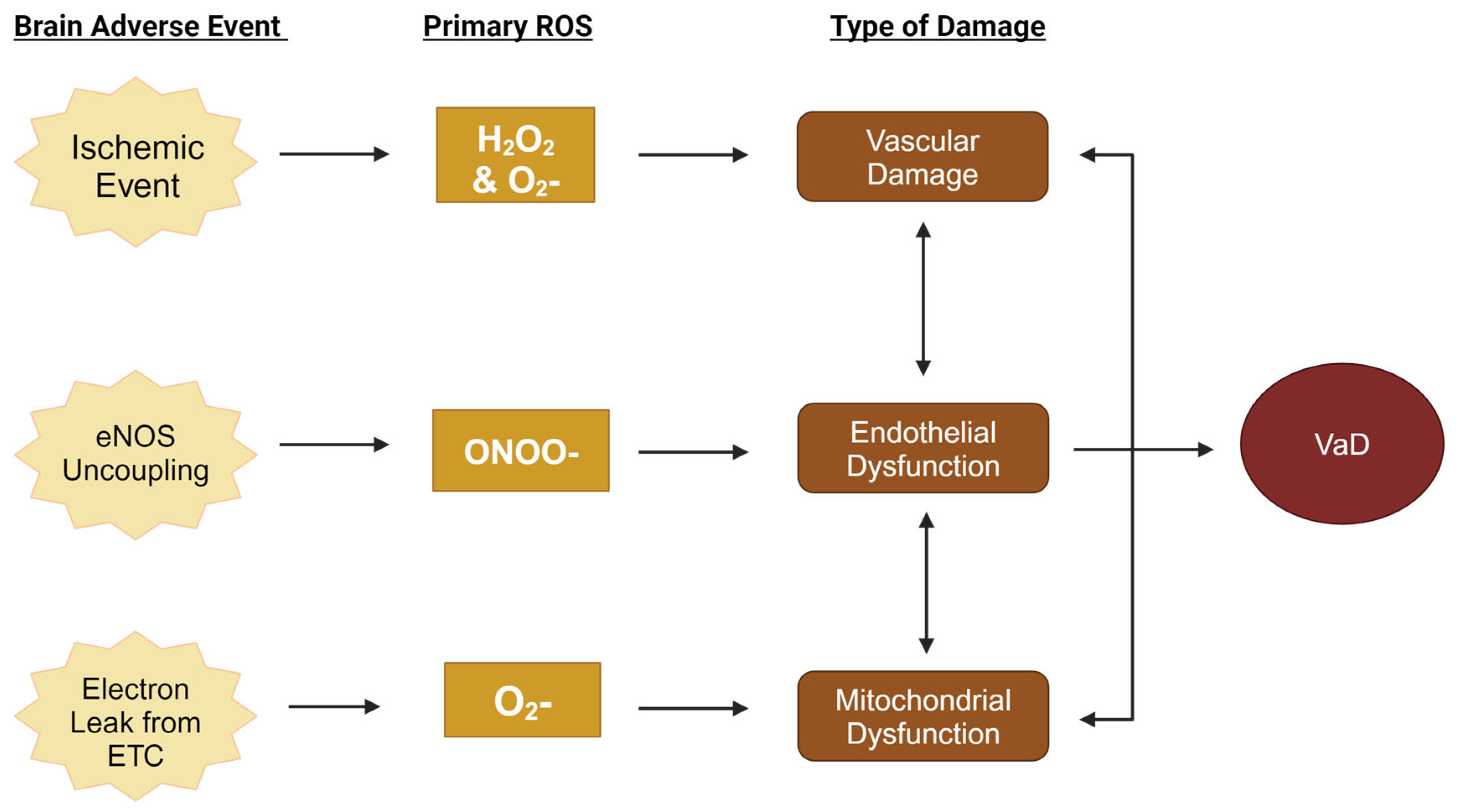 Brain Adverse Event

Primary ROS

Type of Damage

Ischemic Event

$H_2O_2$ & $O_2$-

Vascular Damage

eNOS Uncoupling

ONOO-

Endothelial Dysfunction

VaD

Electron Leak from ETC

$O_2$-

Mitochondrial Dysfunction